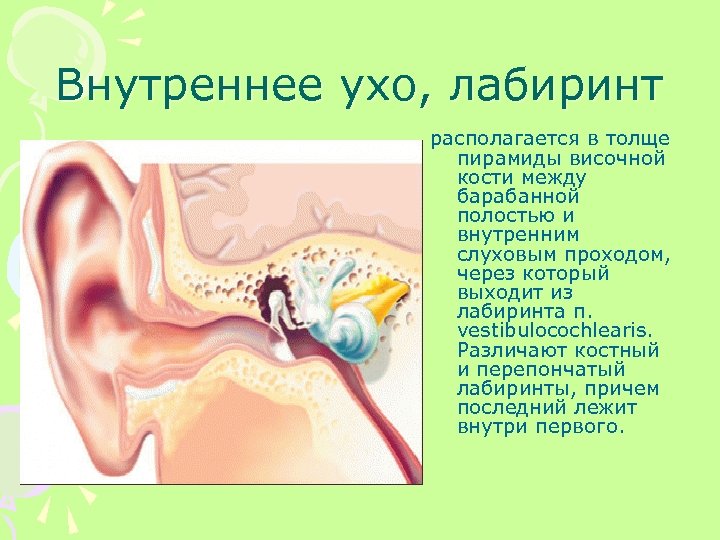 Внутреннее ухо, лабиринт

располагается в толще пирамиды височной кости между барабанной полостью и внутренним слуховым проходом, через который выходит из лабиринта n. vestibulocochlearis. Различают костный и перепончатый лабиринты, причем последний лежит внутри первого.